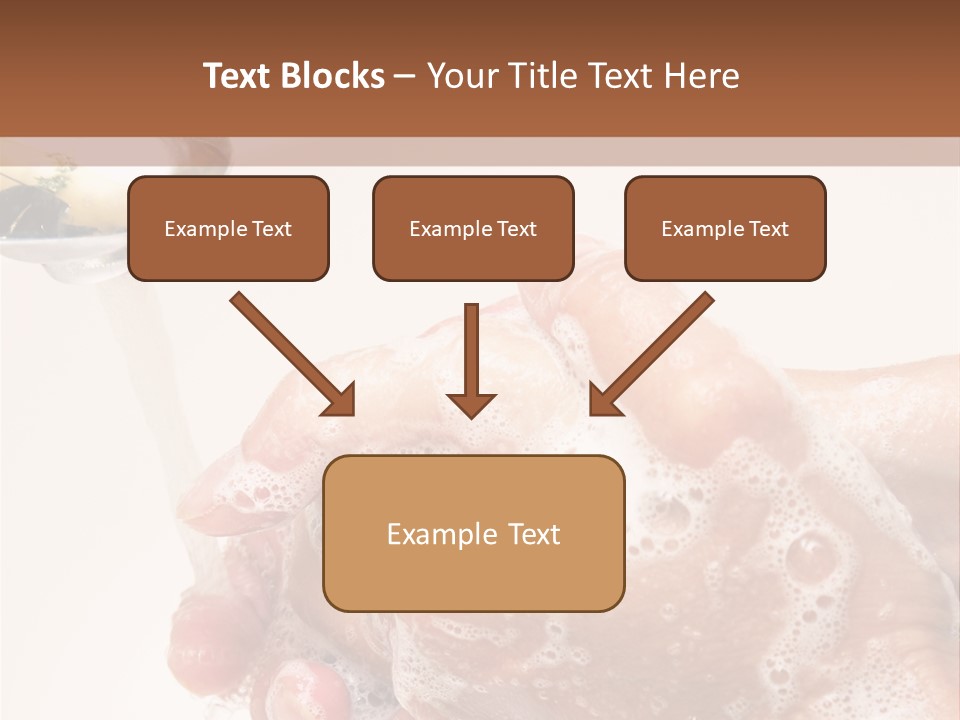 Text Blocks – Your Title Text Here

Example Text

Example Text

Example Text

Example Text